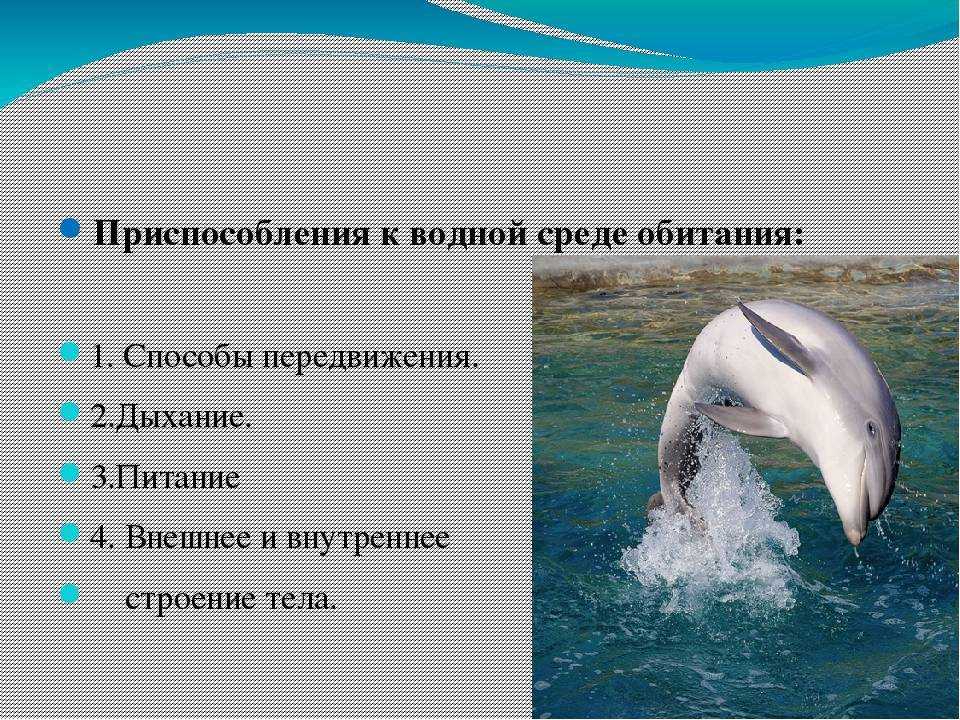 Приспособления к водной среде обитания:

1. Способы передвижения.

2.Дыхание.

3.Питание

4. Внешнее и внутреннее

строение тела.